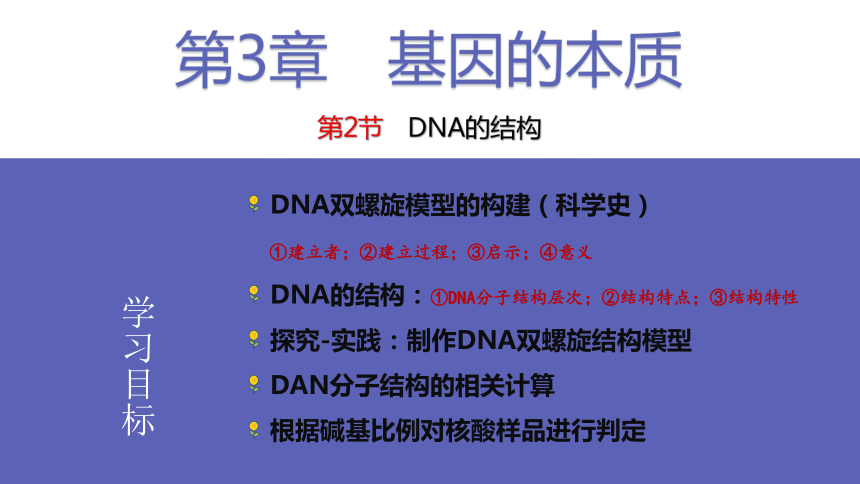 第3章　基因的本质

第2节　DNA的结构

学习目标

DNA双螺旋模型的构建（科学史）

①建立者；②建立过程；③启示；④意义

DNA的结构：①DNA分子结构层次；②结构特点；③结构特性

探究-实践：制作DNA双螺旋结构模型

DAN分子结构的相关计算

根据碱基比例对核酸样品进行判定